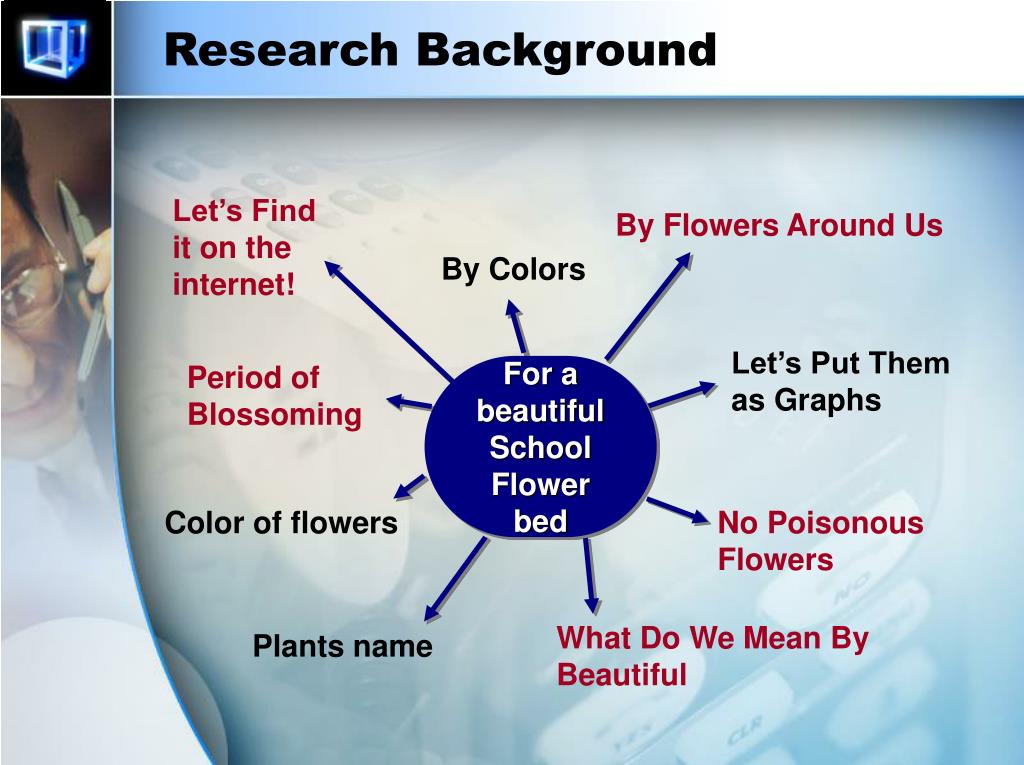 Research Background

Let's Find it on the internet!

By Colors

By Flowers Around Us

Period of Blossoming

For a beautiful School Flower bed

Let's Put Them as Graphs

Color of flowers

No Poisonous Flowers

Plants name

What Do We Mean By Beautiful